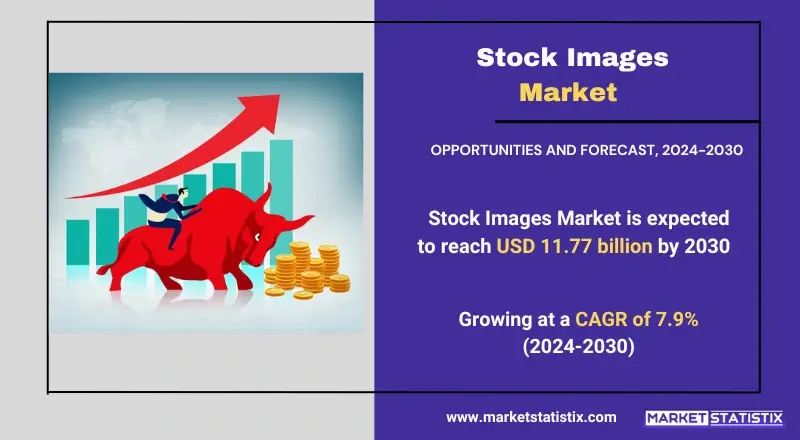 Stock Images
Market

OPPORTUNITIES AND FORECAST, 2024-2030

Stock Images Market is expected to reach USD 11.77 billion by 2030

Growing at a CAGR of 7.9%
(2024-2030)

www.marketstatistix.com

MARKET STATISTIX